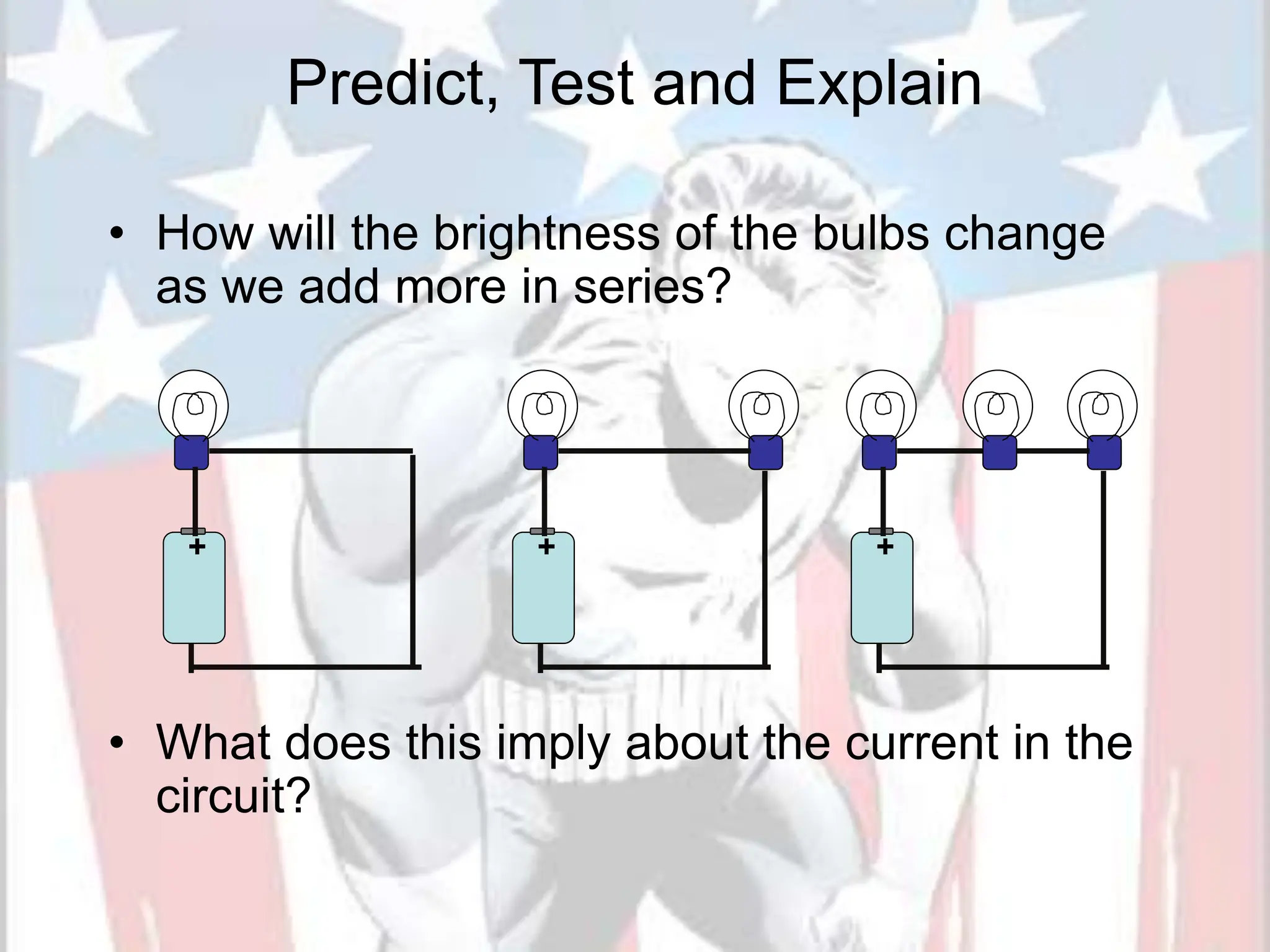 Predict, Test and Explain

• How will the brightness of the bulbs change as we add more in series?

+

+

+

• What does this imply about the current in the circuit?